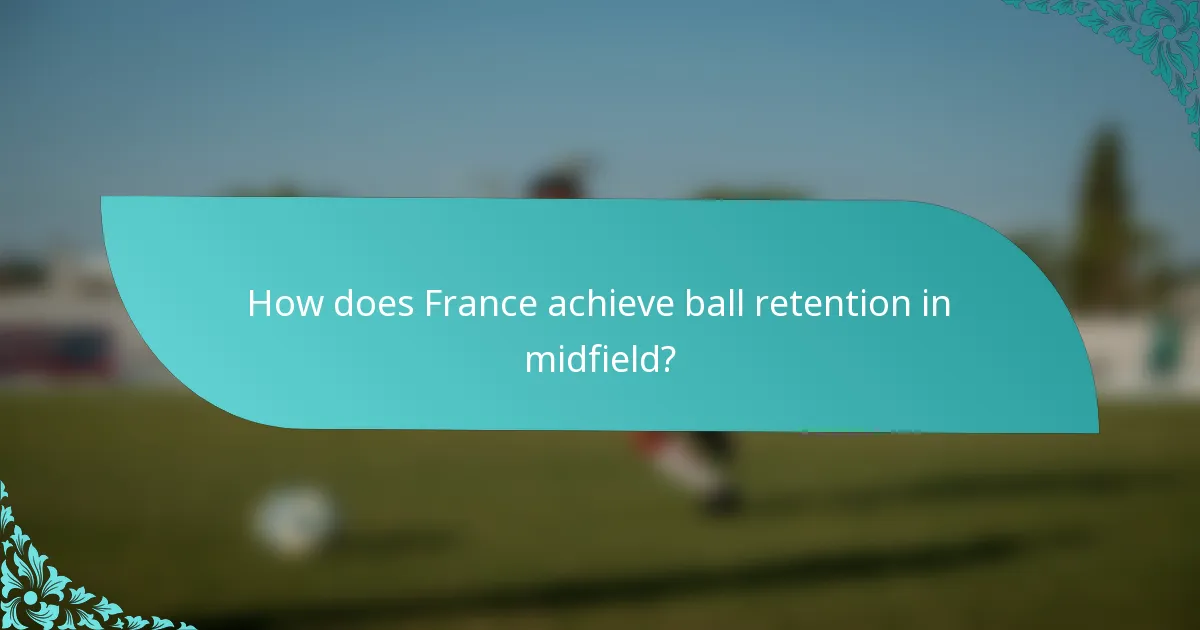 How does France achieve ball retention in midfield?